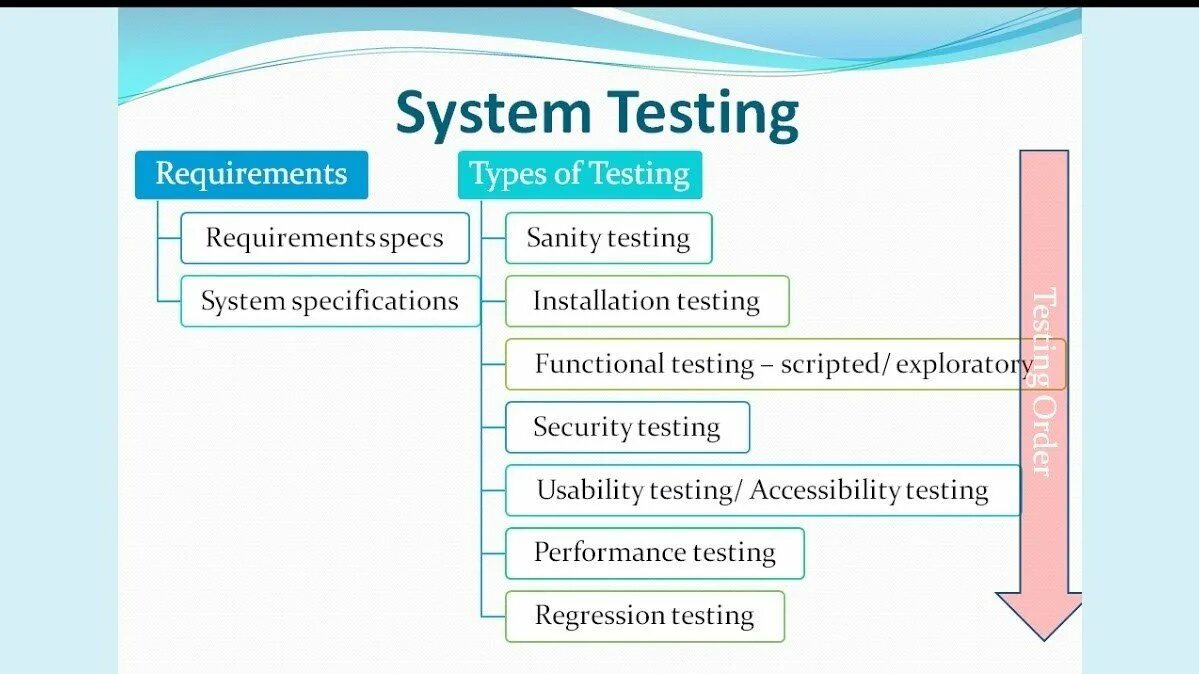 System Testing

Requirements

Requirements specs

System specifications

Types of Testing

Sanity testing

Installation testing

Functional testing – scripted/ exploratory

Security testing

Usability testing/ Accessibility testing

Performance testing

Regression testing

Testing Order